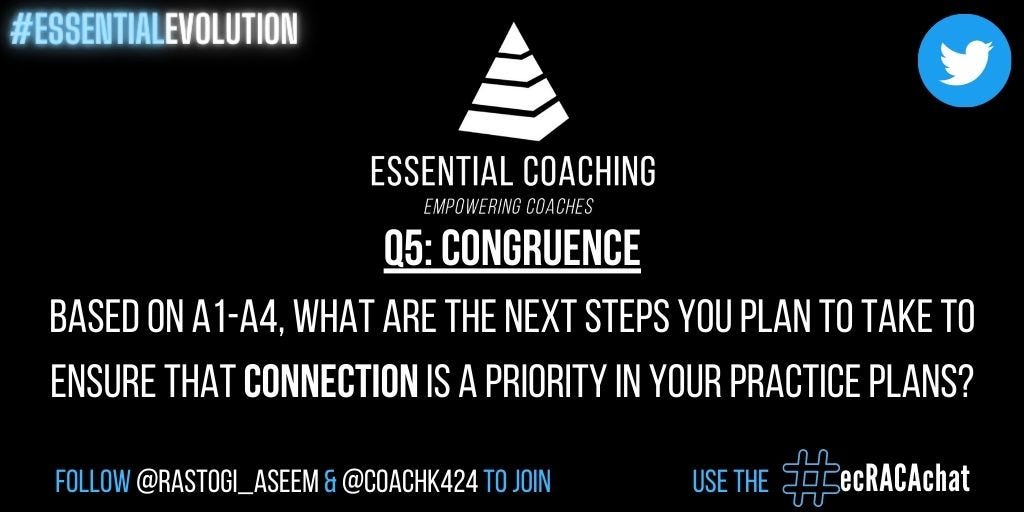 #ESSENTIALEVOLUTION

ESSENTIAL COACHING
EMPOWERING COACHES

Q5: CONGRUENCE

BASED ON A1-A4, WHAT ARE THE NEXT STEPS YOU PLAN TO TAKE TO ENSURE THAT CONNECTION IS A PRIORITY IN YOUR PRACTICE PLANS?

FOLLOW @RASTOGI_ASEEM & @COACHK424 TO JOIN

USE THE #ecRACAchat